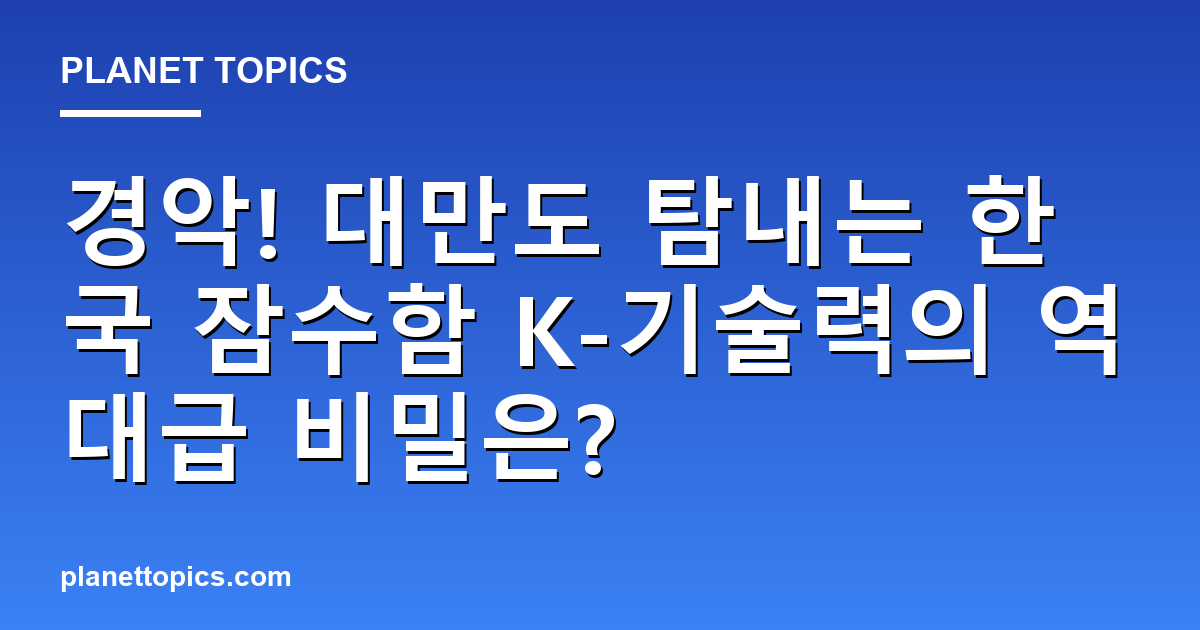 PLANET TOPICS

경악! 대만도 탐내는 한국 잠수함 K-기술력의 역대급 비밀은?

planettopics.com